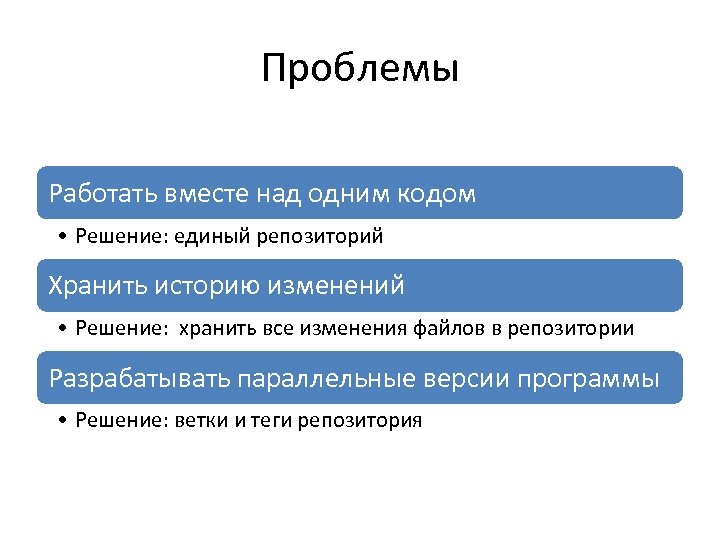 Проблемы

Работать вместе над одним кодом

• Решение: единый репозиторий

Хранить историю изменений

• Решение: хранить все изменения файлов в репозитории

Разрабатывать параллельные версии программы

• Решение: ветки и теги репозитория